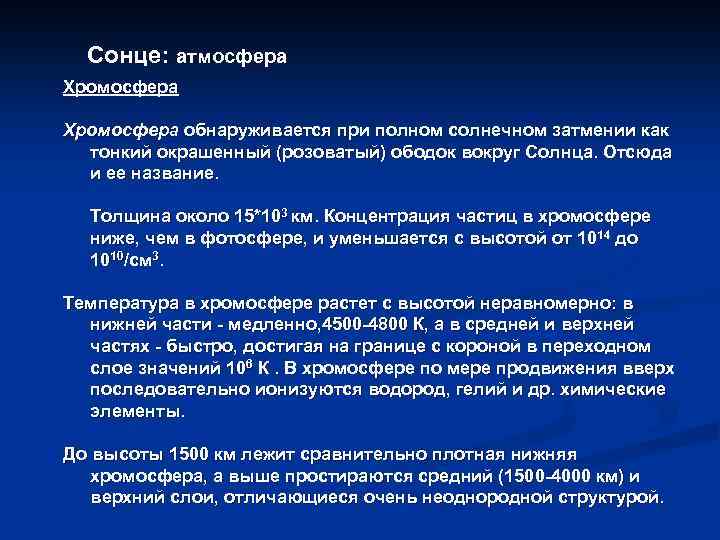 Сонце: атмосфера

Хромосфера

Хромосфера обнаруживается при полном солнечном затмении как тонкий окрашенный (розоватый) ободок вокруг Солнца. Отсюда и ее название.

Толщина около $15*10^3$ км. Концентрация частиц в хромосфере ниже, чем в фотосфере, и уменьшается с высотой от $10^{14}$ до $10^{10}/см^3$.

Температура в хромосфере растет с высотой неравномерно: в нижней части - медленно,4500-4800 К, а в средней и верхней частях - быстро, достигая на границе с короной в переходном слое значений $10^6$ К . В хромосфере по мере продвижения вверх последовательно ионизуются водород, гелий и др. химические элементы.

До высоты 1500 км лежит сравнительно плотная нижняя хромосфера, а выше простираются средний (1500-4000 км) и верхний слои, отличающиеся очень неоднородной структурой.